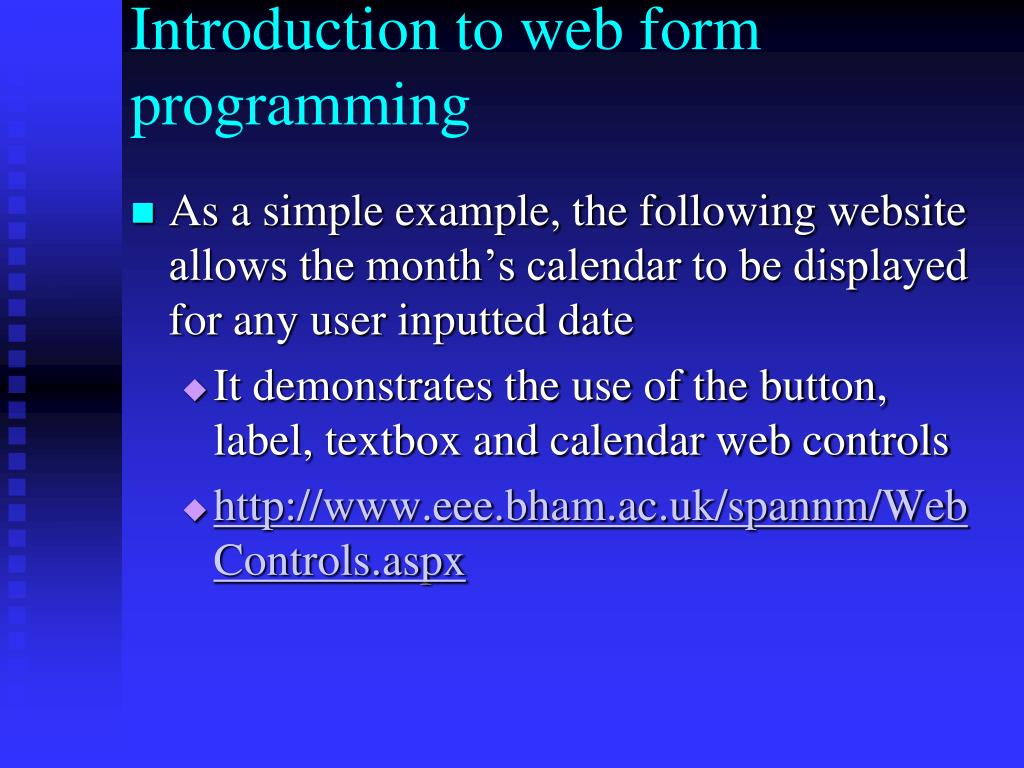 Introduction to web form programming

As a simple example, the following website allows the month’s calendar to be displayed for any user inputted date

It demonstrates the use of the button, label, textbox and calendar web controls

http://www.eee.bham.ac.uk/spannm/WebControls.aspx